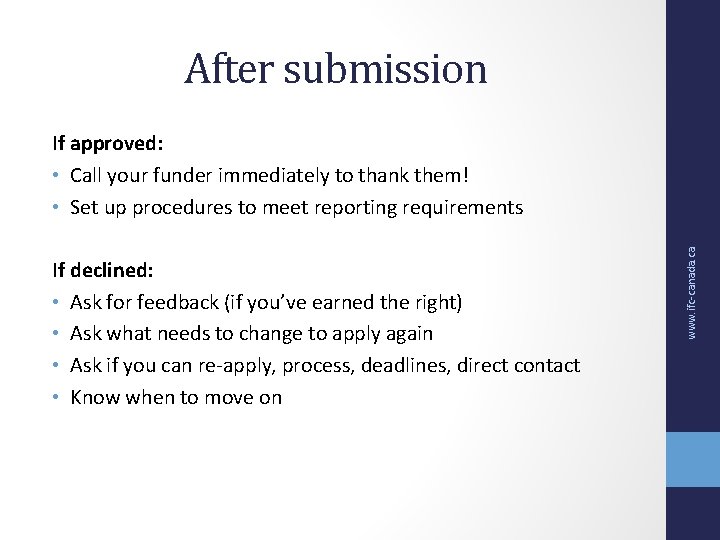 After submission

If approved:

• Call your funder immediately to thank them!
• Set up procedures to meet reporting requirements

If declined:

• Ask for feedback (if you've earned the right)
• Ask what needs to change to apply again
• Ask if you can re-apply, process, deadlines, direct contact
• Know when to move on

www.ifc-canada.ca